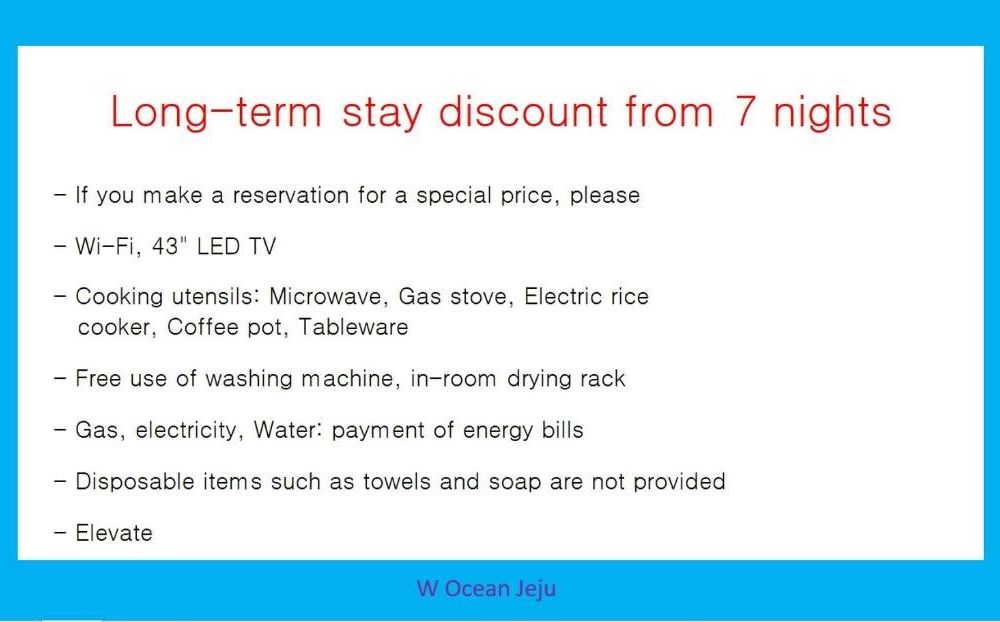 Long-term stay discount from 7 nights

- If you make a reservation for a special price, please

- Wi-Fi, 43" LED TV

- Cooking utensils: Microwave, Gas stove, Electric rice cooker, Coffee pot, Tableware

- Free use of washing machine, in-room drying rack

- Gas, electricity, Water: payment of energy bills

- Disposable items such as towels and soap are not provided

- Elevate

W Ocean Jeju